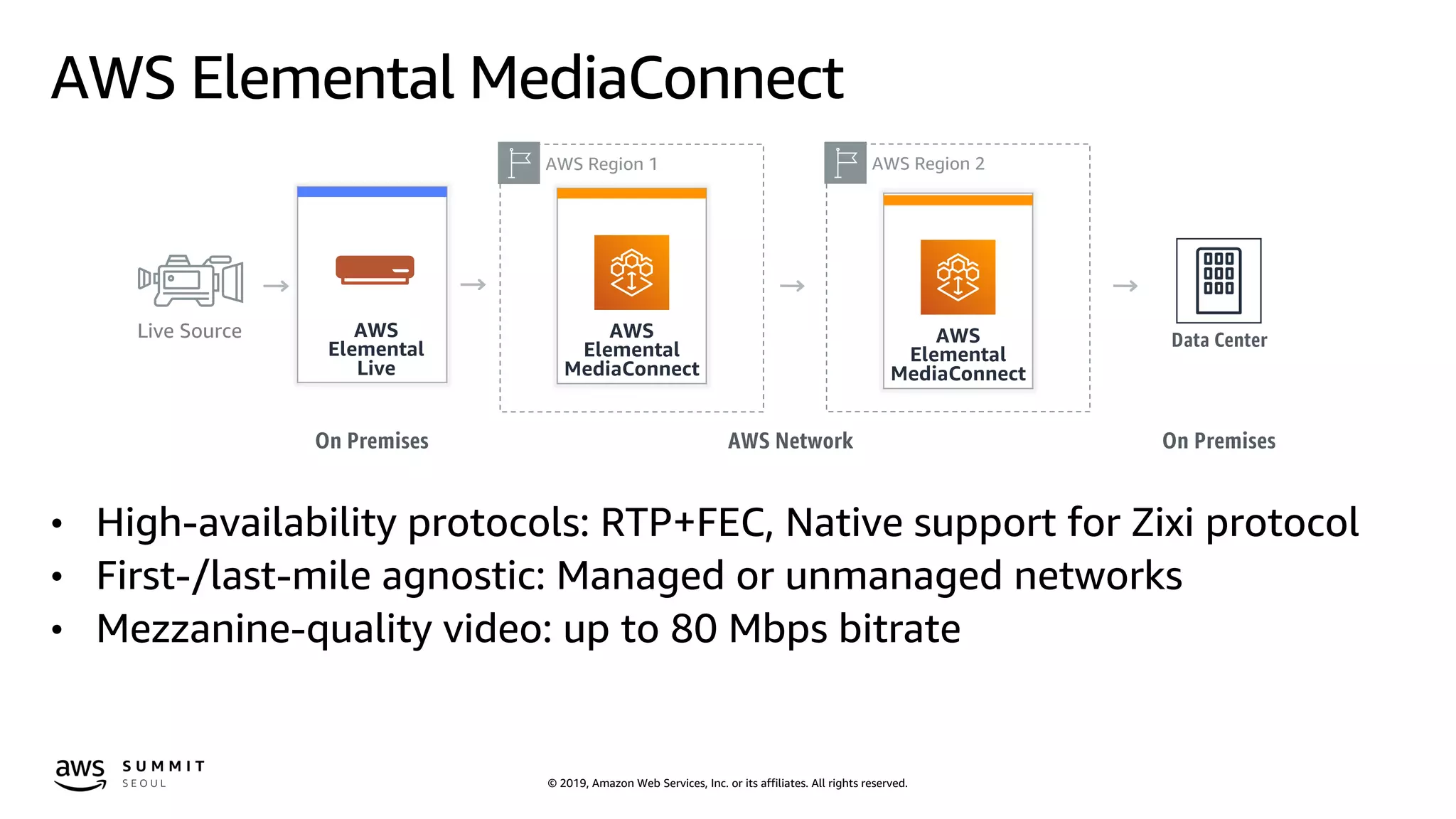 AWS Elemental MediaConnect

Live Source

AWS Elemental Live

AWS Region 1

AWS Elemental MediaConnect

AWS Region 2

AWS Elemental MediaConnect

Data Center

On Premises

AWS Network

On Premises

• High-availability protocols: RTP+FEC, Native support for Zixi protocol
• First-/last-mile agnostic: Managed or unmanaged networks
• Mezzanine-quality video: up to 80 Mbps bitrate

aws SUMMIT SEOUL

© 2019, Amazon Web Services, Inc. or its affiliates. All rights reserved.